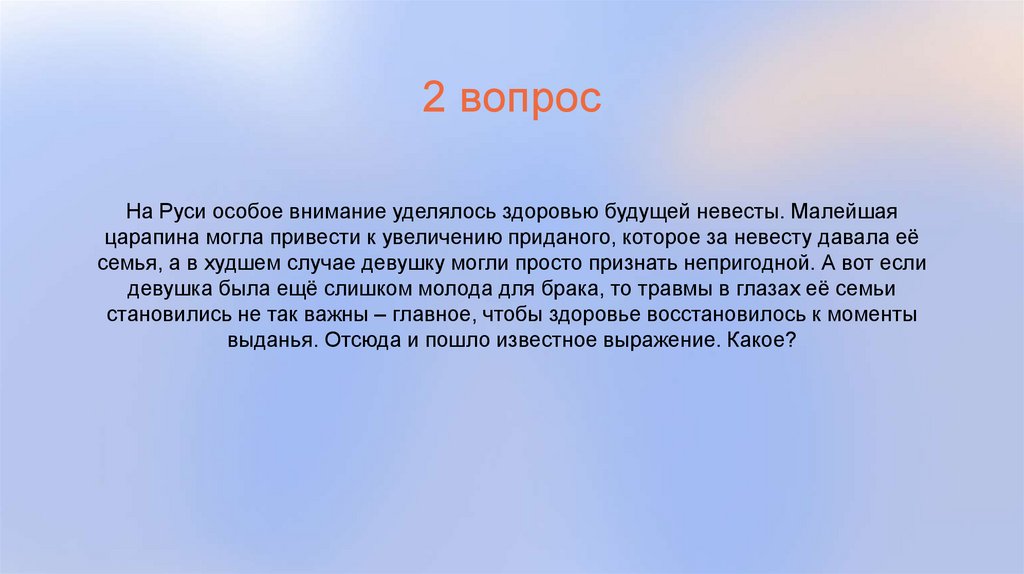 2 вопрос

На Руси особое внимание уделялось здоровью будущей невесты. Малейшая царапина могла привести к увеличению приданого, которое за невесту давала её семья, а в худшем случае девушку могли просто признать непригодной. А вот если девушка была ещё слишком молода для брака, то травмы в глазах её семьи становились не так важны – главное, чтобы здоровье восстановилось к моменты выданья. Отсюда и пошло известное выражение. Какое?